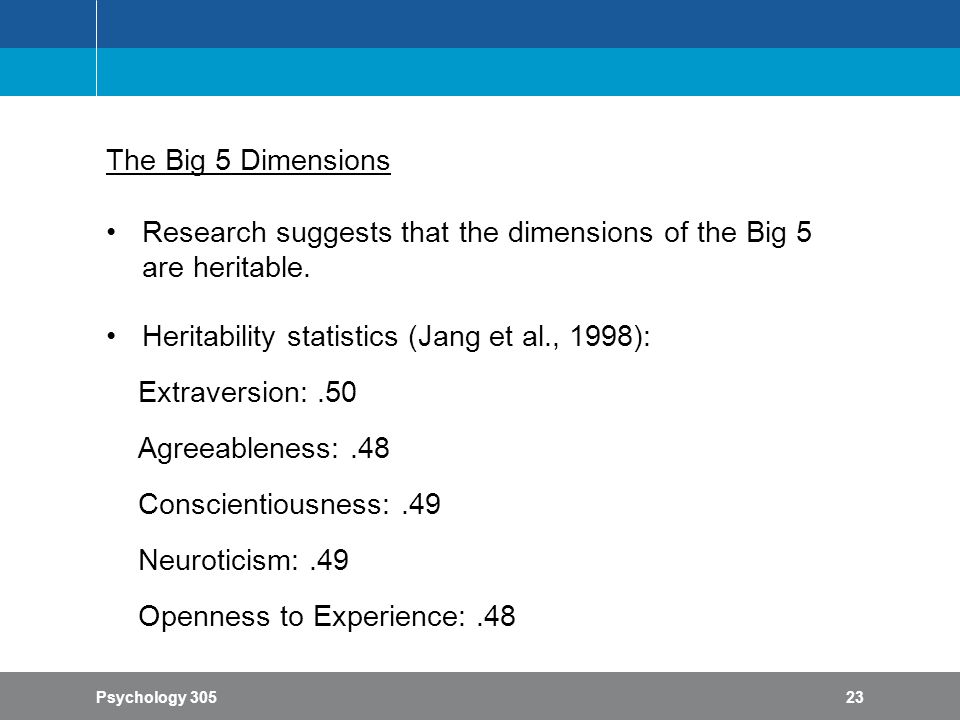 The Big 5 Dimensions

• Research suggests that the dimensions of the Big 5 are heritable.

• Heritability statistics (Jang et al., 1998):

Extraversion: .50

Agreeableness: .48

Conscientiousness: .49

Neuroticism: .49

Openness to Experience: .48

Psychology 305

23